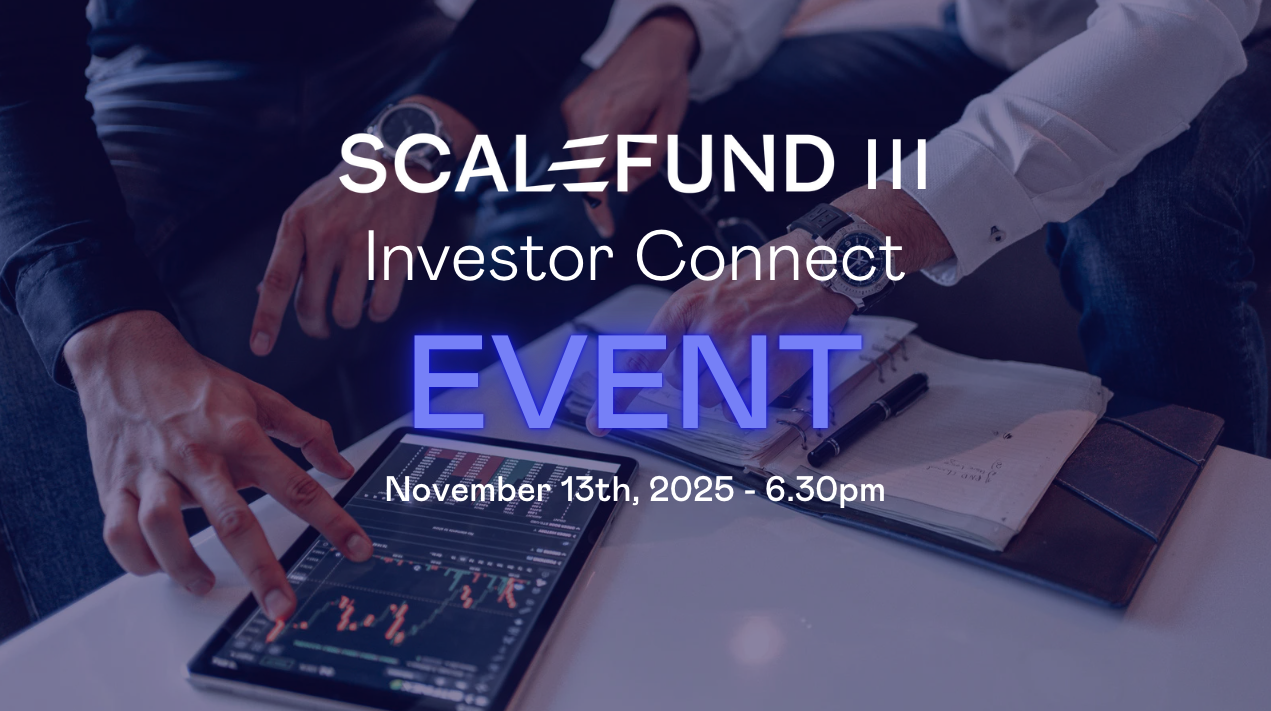 SCALEFUND III
Investor Connect
EVENT
November 13th, 2025 - 6.30pm